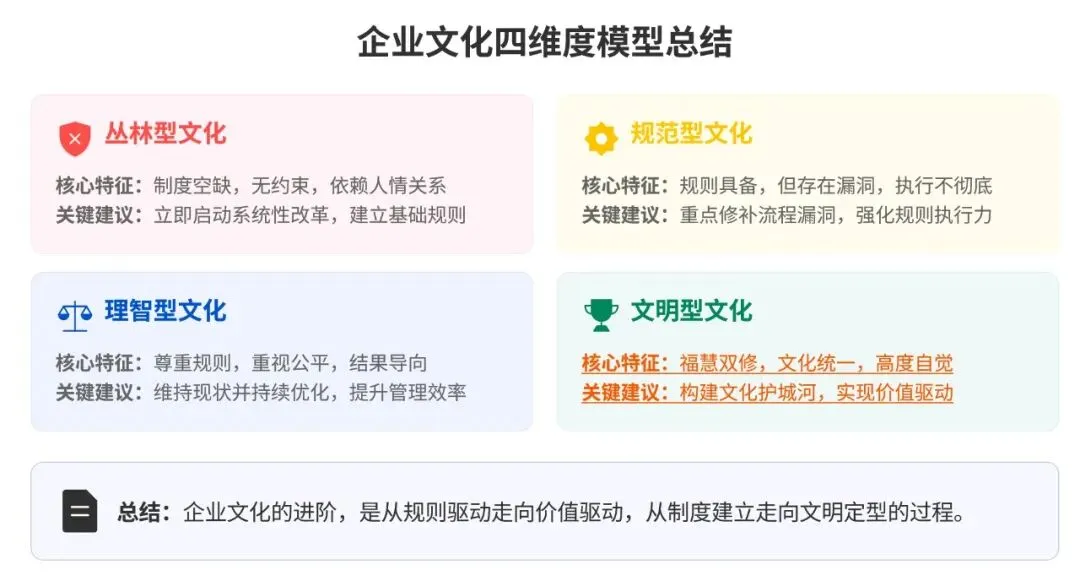 企业文化四维度模型总结

丛林型文化

核心特征：制度空缺，无约束，依赖人情关系
关键建议：立即启动系统性改革，建立基础规则

规范型文化

核心特征：规则具备，但存在漏洞，执行不彻底
关键建议：重点修补流程漏洞，强化规则执行力

理智型文化

核心特征：尊重规则，重视公平，结果导向
关键建议：维持现状并持续优化，提升管理效率

文明型文化

核心特征：福慧双修，文化统一，高度自觉
关键建议：构建文化护城河，实现价值驱动

总结：企业文化的进阶，是从规则驱动走向价值驱动，从制度建立走向文明定型的过程。